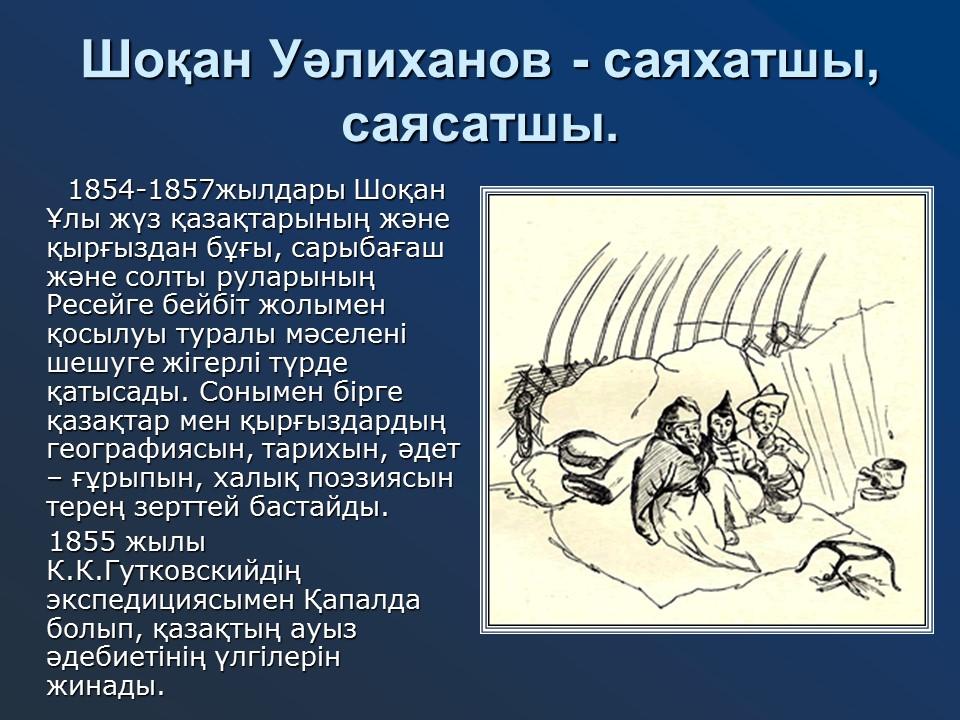 Шоқан Уәлиханов - саяхатшы, саясатшы.

1854-1857жылдары Шоқан Ұлы жүз қазақтарының және қырғыздан бұғы, сарыбағаш және солты руларының Ресейге бейбіт жолымен қосылуы туралы мәселені шешуге жігерлі түрде қатысады. Сонымен бірге қазақтар мен қырғыздардың географиясын, тарихын, әдет – ғұрыпын, халық поэзиясын терең зерттей бастайды.

1855 жылы К.К.Гутковскийдің экспедициясымен Қапалда болып, қазақтың ауыз әдебиетінің үлгілерін жинады.